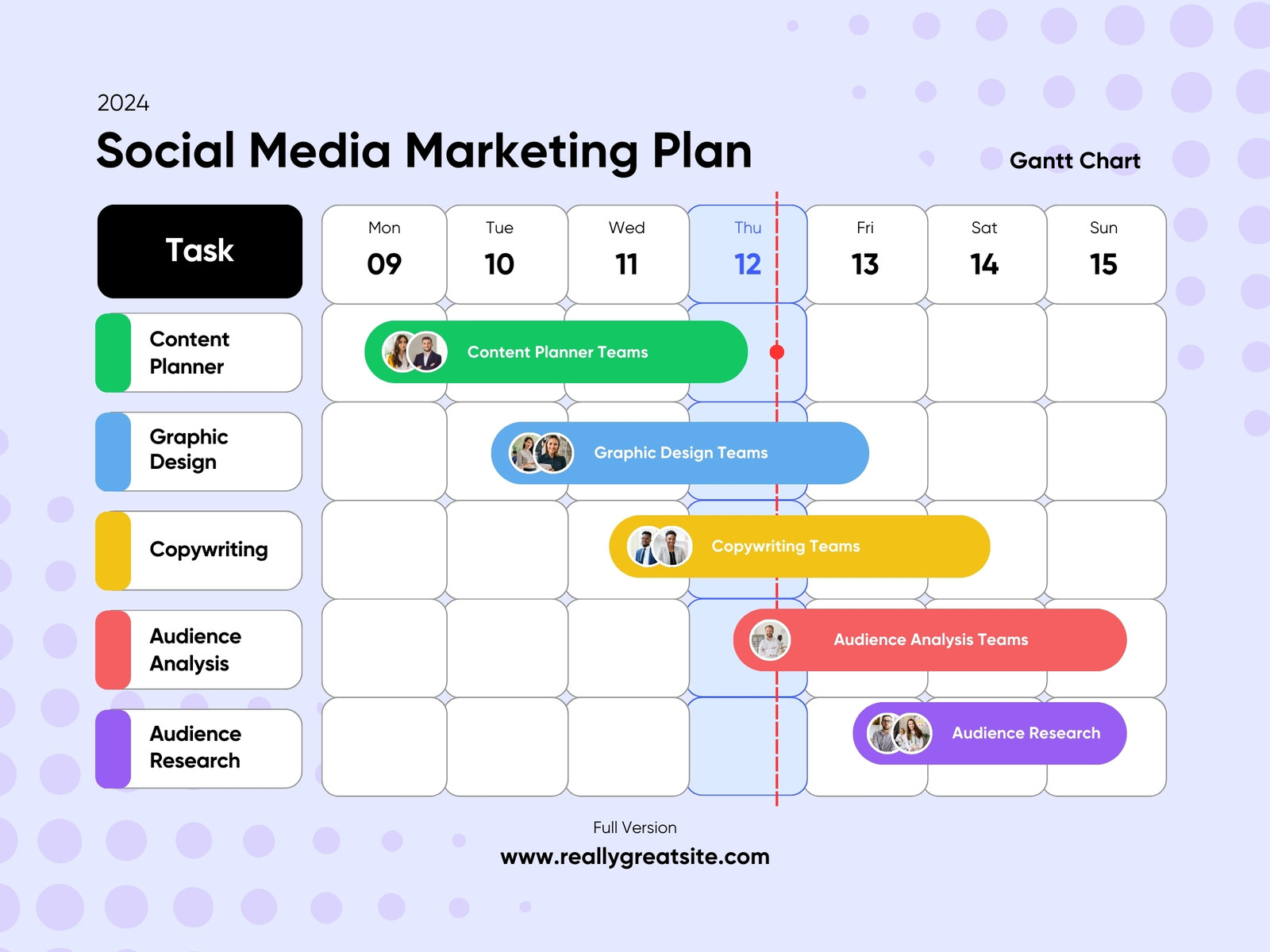 2024

Social Media Marketing Plan

Gantt Chart

| Task | Mon 09 | Tue 10 | Wed 11 | Thu 12 | Fri 13 | Sat 14 | Sun 15 |
|---|---|---|---|---|---|---|---|
| Content Planner | Content Planner Teams | | | | | | |
| Graphic Design | | Graphic Design Teams | | | | | |
| Copywriting | | | Copywriting Teams | | | | |
| Audience Analysis | | | | Audience Analysis Teams | | | |
| Audience Research | | | | | Audience Research | | |

Full Version

www.reallygreatsite.com